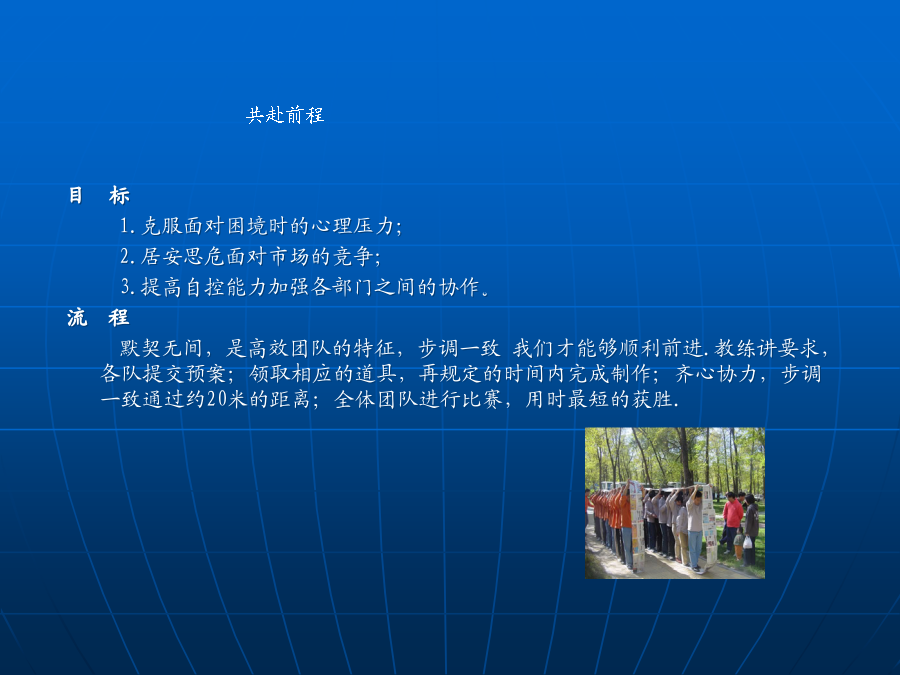 共赴前程

目　标

1.克服面对困境时的心理压力；

2.居安思危面对市场的竞争；

3.提高自控能力加强各部门之间的协作。

流　程

默契无间，是高效团队的特征，步调一致 我们才能够顺利前进.教练讲要求，各队提交预案；领取相应的道具，再规定的时间内完成制作；齐心协力，步调一致通过约20米的距离；全体团队进行比赛，用时最短的获胜.